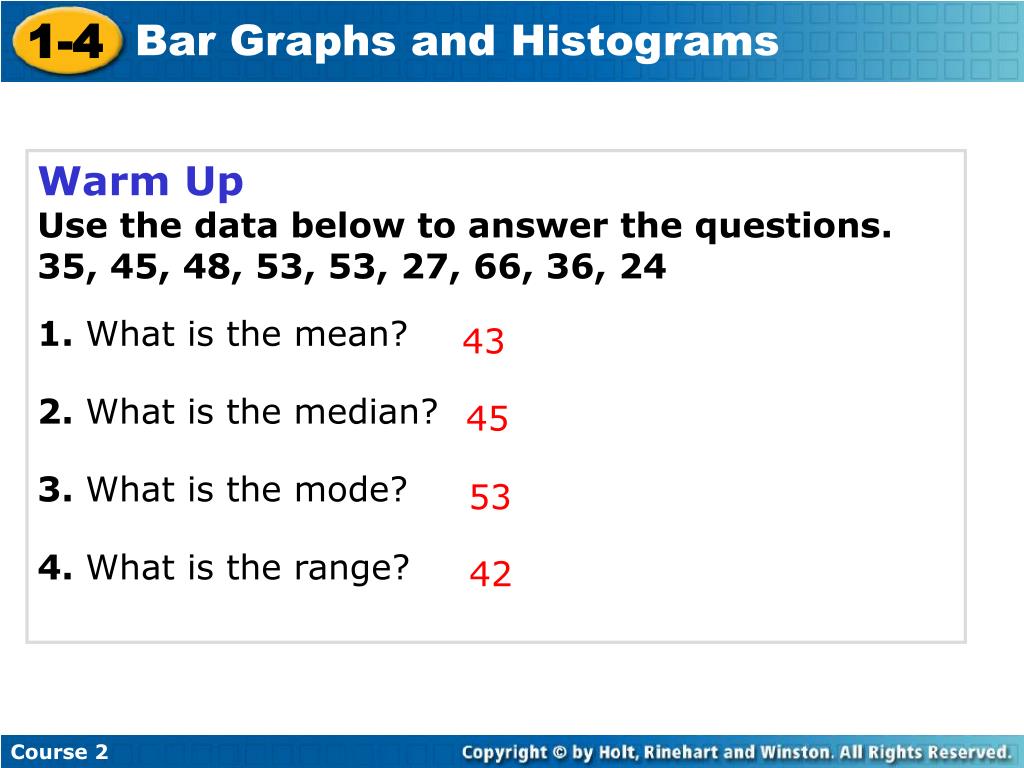 1-4 Bar Graphs and Histograms

Warm Up
Use the data below to answer the questions.
35, 45, 48, 53, 53, 27, 66, 36, 24

1. What is the mean? 43

2. What is the median? 45

3. What is the mode? 53

4. What is the range? 42

Course 2

Copyright © by Holt, Rinehart and Winston. All Rights Reserved.